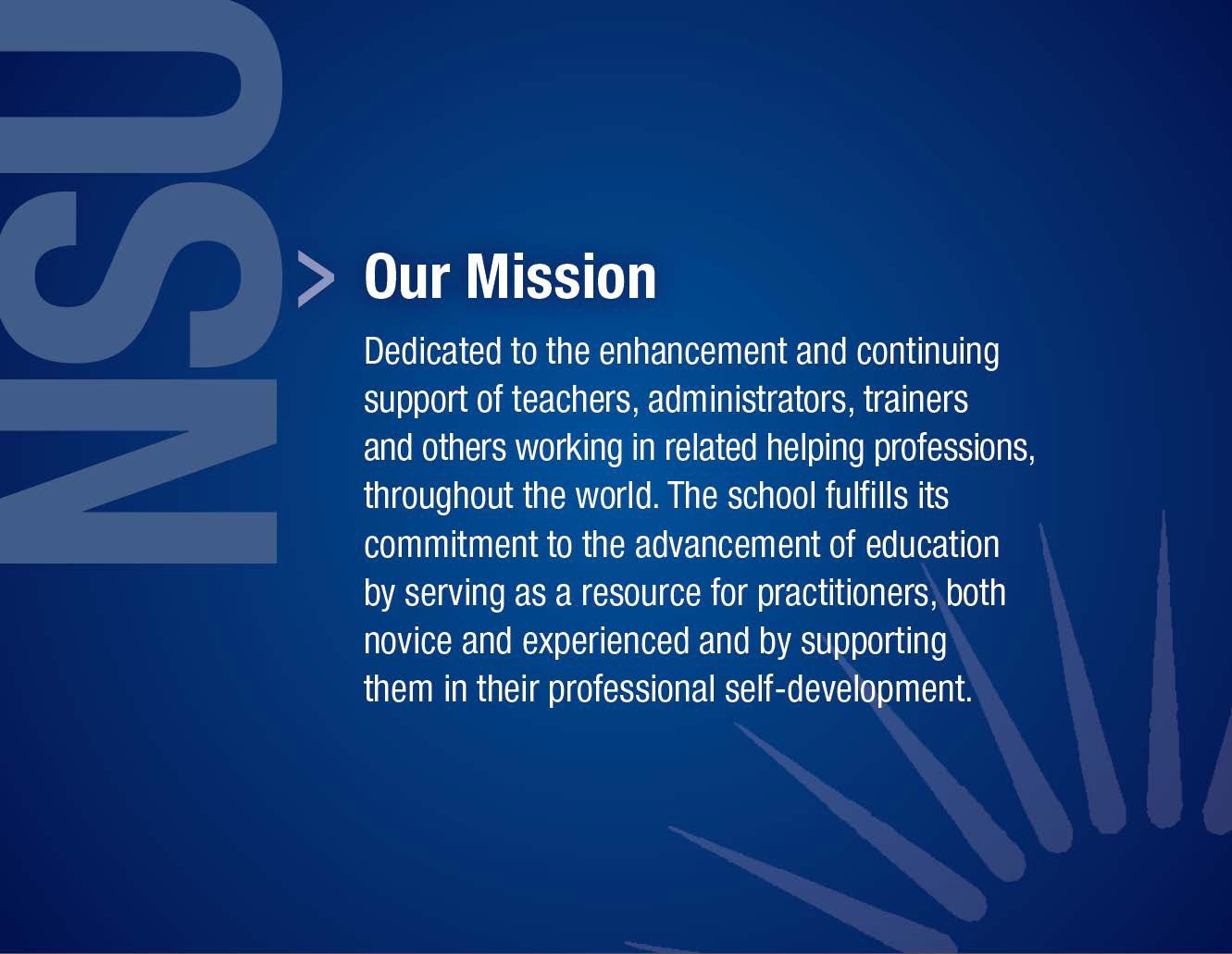 NSU

> Our Mission

Dedicated to the enhancement and continuing support of teachers, administrators, trainers and others working in related helping professions, throughout the world. The school fulfills its commitment to the advancement of education by serving as a resource for practitioners, both novice and experienced and by supporting them in their professional self-development.